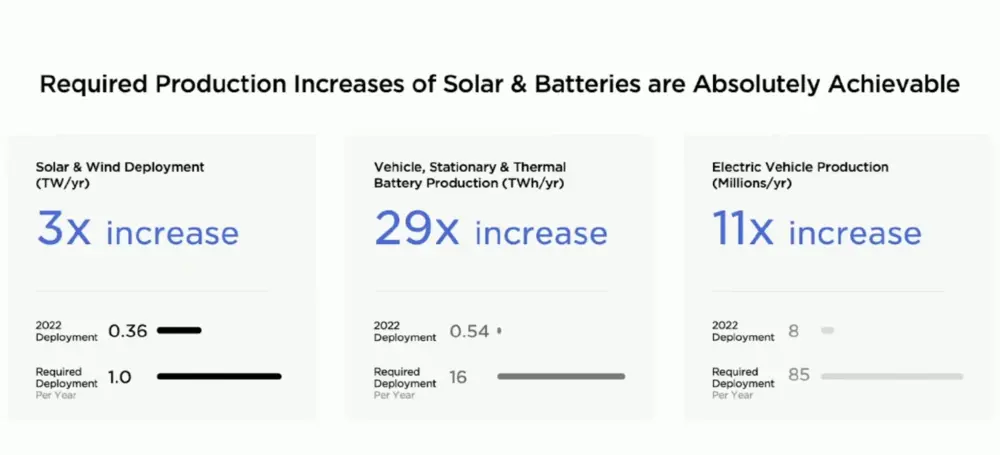 Required Production Increases of Solar & Batteries are Absolutely Achievable

Solar & Wind Deployment (TW/yr)

3x increase

2022 Deployment 0.36

Required Deployment Per Year 1.0

Vehicle, Stationary & Thermal Battery Production (TWh/yr)

29x increase

2022 Deployment 0.54

Required Deployment Per Year 16

Electric Vehicle Production (Millions/yr)

11x increase

2022 Deployment 8

Required Deployment Per Year 85